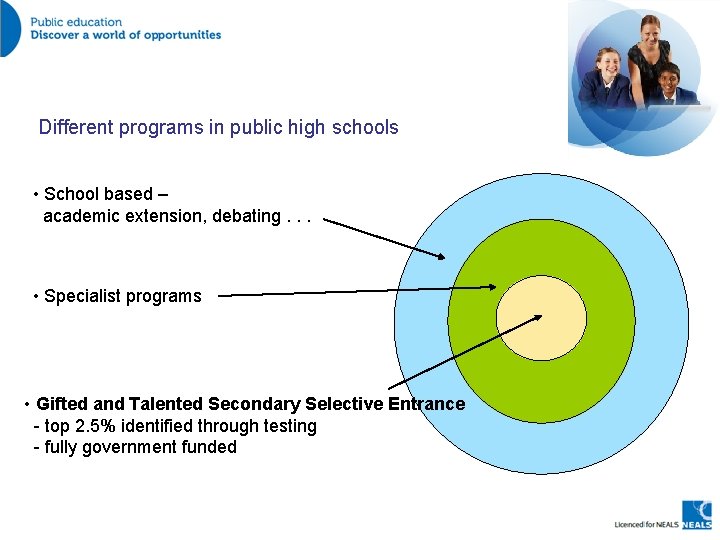 Public education
Discover a world of opportunities

Different programs in public high schools

• School based –
academic extension, debating . . .

• Specialist programs

• Gifted and Talented Secondary Selective Entrance
- top 2.5% identified through testing
- fully government funded

Licenced for NEALS NEALS